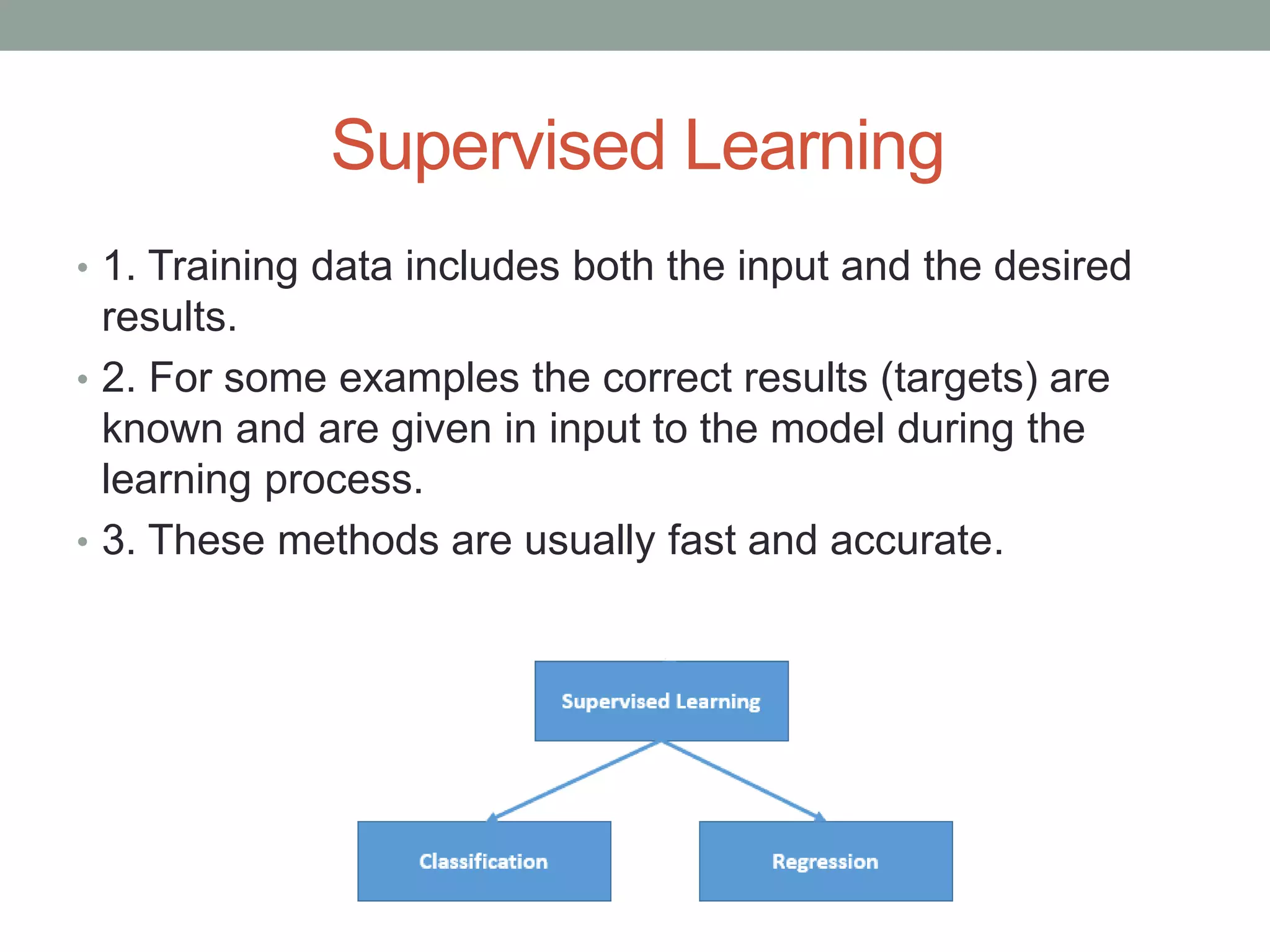 Supervised Learning

• 1. Training data includes both the input and the desired results.
• 2. For some examples the correct results (targets) are known and are given in input to the model during the learning process.
• 3. These methods are usually fast and accurate.

Supervised Learning

Classification

Regression